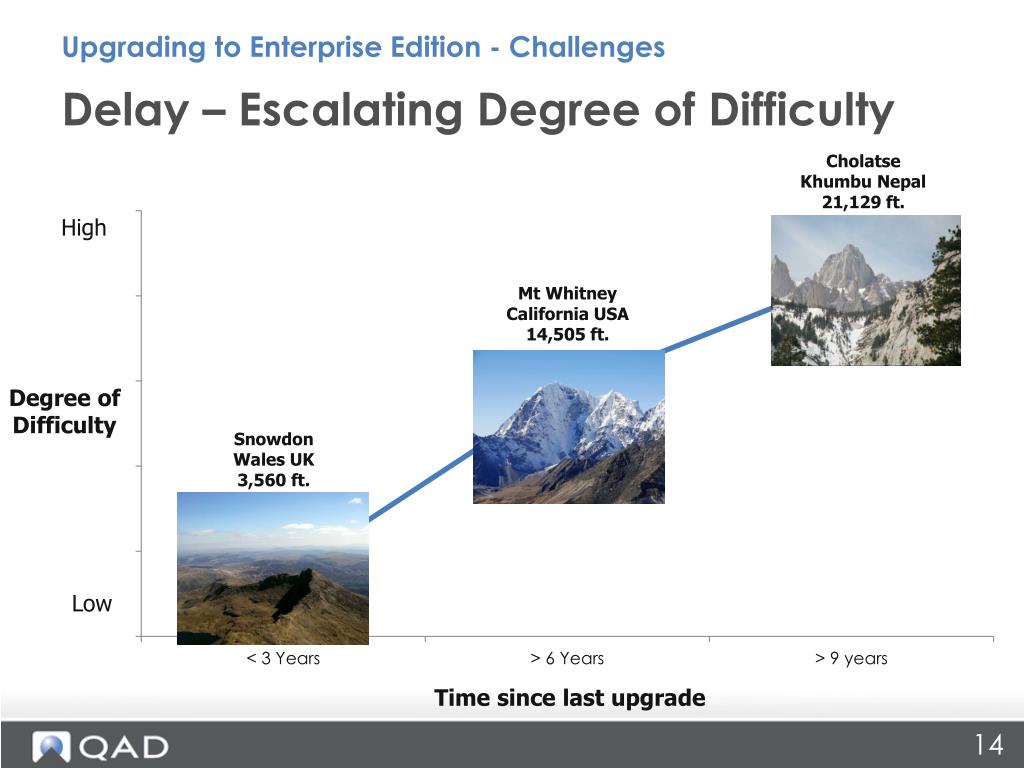 Upgrading to Enterprise Edition - Challenges

Delay – Escalating Degree of Difficulty

Cholatse
Khumbu Nepal
21,129 ft.

High

Mt Whitney
California USA
14,505 ft.

Degree of Difficulty

Snowdon
Wales UK
3,560 ft.

Low

< 3 Years

> 6 Years

> 9 years

Time since last upgrade

QAD

14